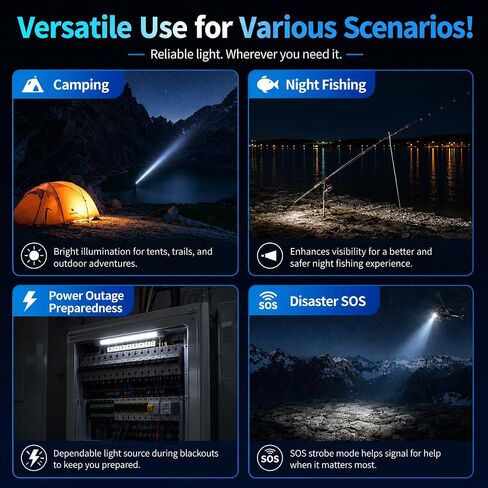 Versatile Use for Various Scenarios!

Reliable light. Wherever you need it.

Camping

Bright illumination for tents, trails, and outdoor adventures.

Night Fishing

Enhances visibility for a better and safer night fishing experience.

Power Outage Preparedness

Dependable light source during blackouts to keep you prepared.

SOS

Disaster SOS

SOS

SOS strobe mode helps signal for help when it matters most.